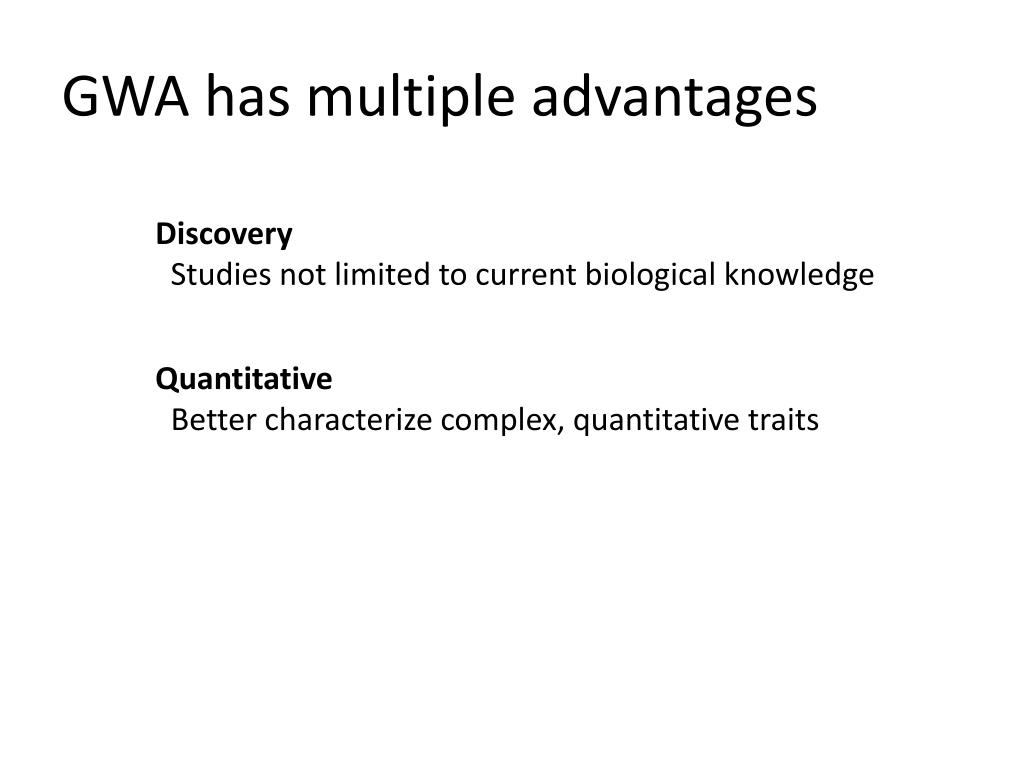 GWA has multiple advantages

Discovery
Studies not limited to current biological knowledge

Quantitative
Better characterize complex, quantitative traits